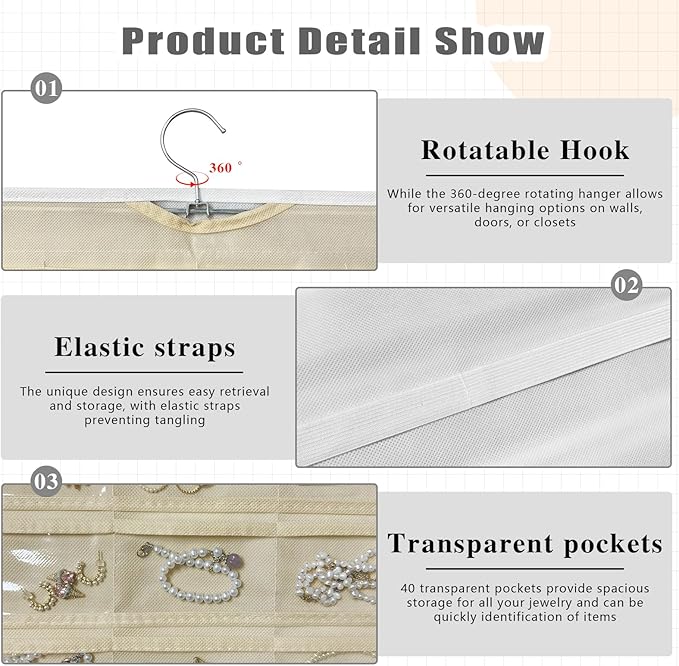 Product Detail Show

01

360 °

Rotatable Hook

While the 360-degree rotating hanger allows for versatile hanging options on walls, doors, or closets

02

Elastic straps

The unique design ensures easy retrieval and storage, with elastic straps preventing tangling

03

Transparent pockets

40 transparent pockets provide spacious storage for all your jewelry and can be quickly identification of items